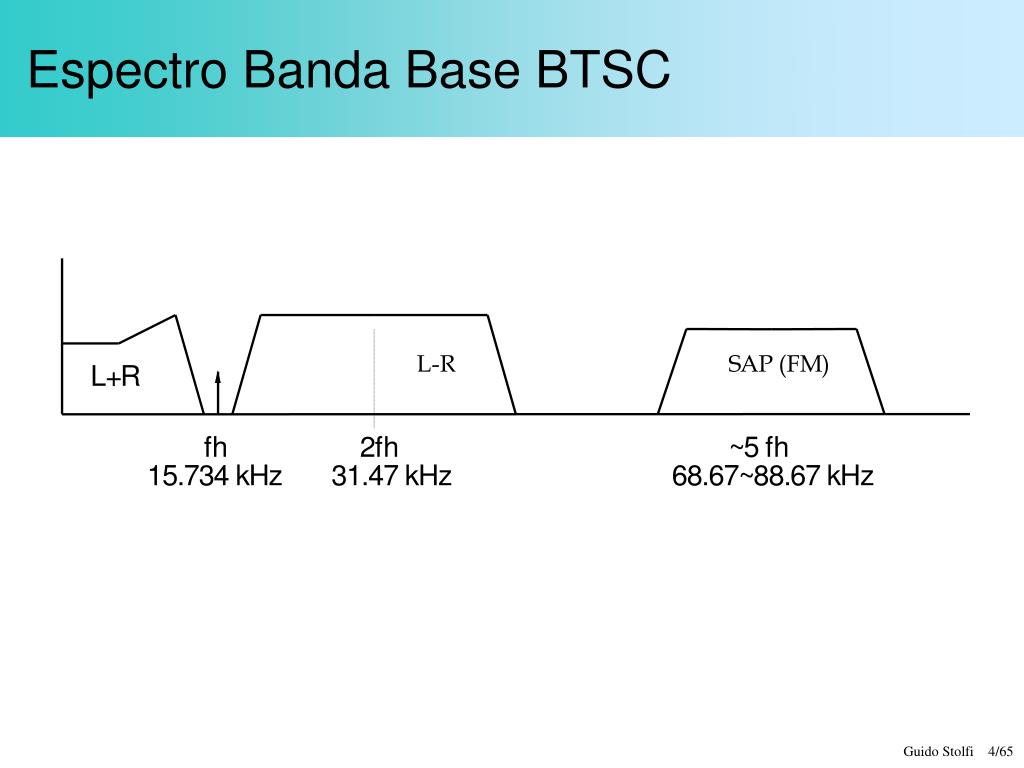 Espectro Banda Base BTSC

L+R

L-R

SAP (FM)

fh
15.734 kHz

2fh
31.47 kHz

~5 fh
68.67~88.67 kHz

Guido Stolfi 4/65